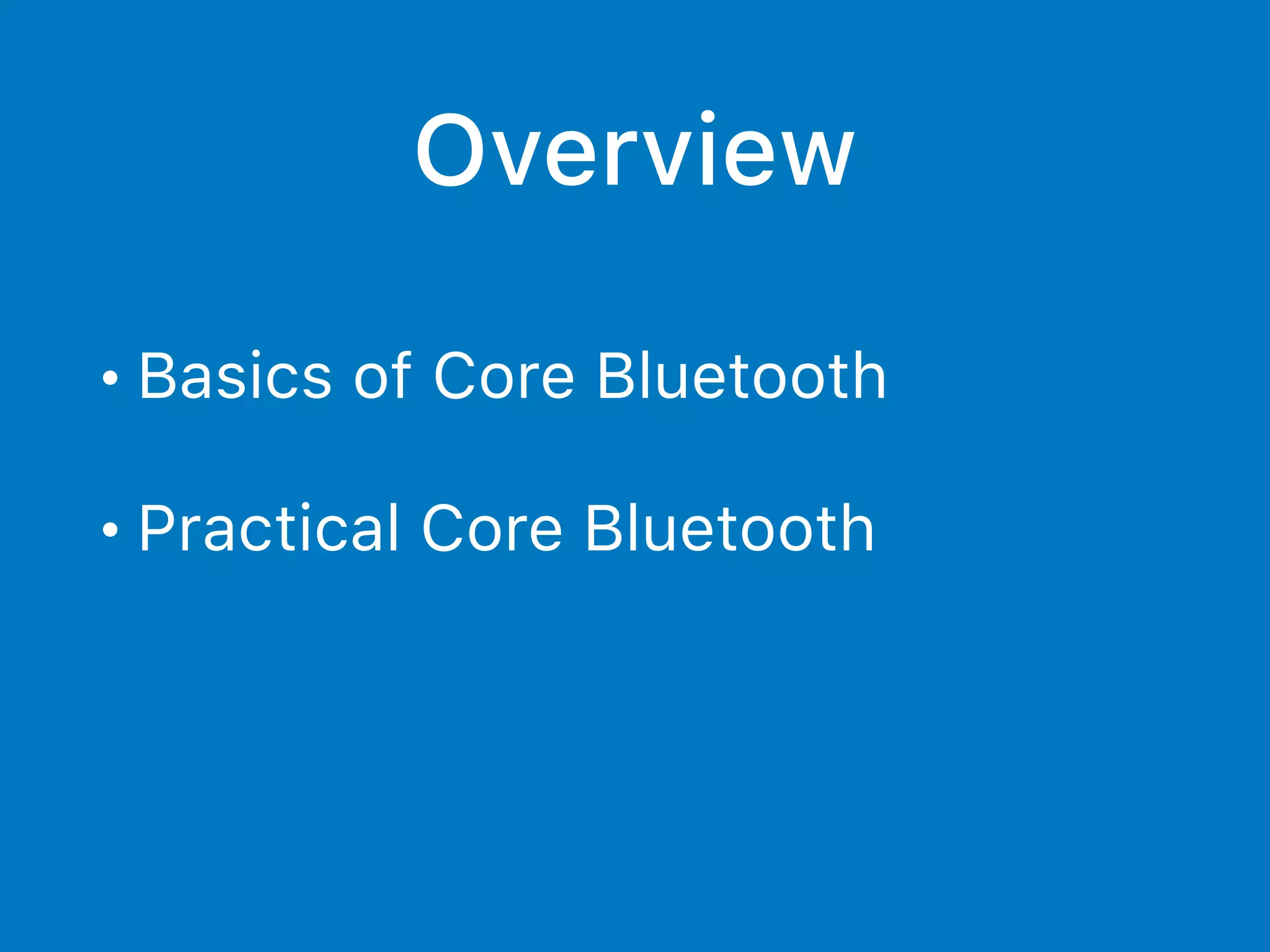 Overview

• Basics of Core Bluetooth

• Practical Core Bluetooth